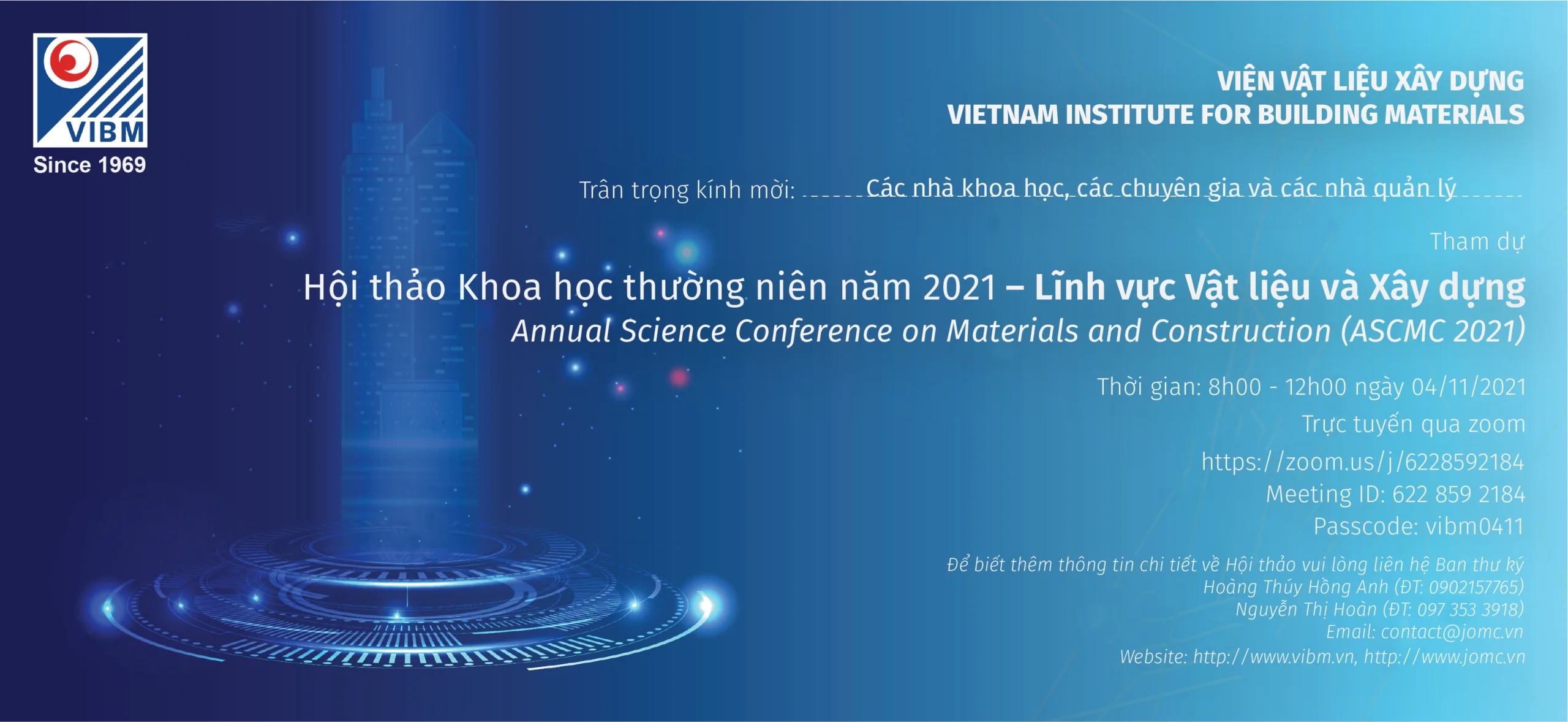 VIBM
Since 1969

VIỆN VẬT LIỆU XÂY DỰNG
VIETNAM INSTITUTE FOR BUILDING MATERIALS

Trân trọng kính mời: Các nhà khoa học, các chuyên gia và các nhà quản lý

Tham dự

Hội thảo Khoa học thường niên năm 2021 – Lĩnh vực Vật liệu và Xây dựng
Annual Science Conference on Materials and Construction (ASCMC 2021)

Thời gian: 8h00 - 12h00 ngày 04/11/2021
Trực tuyến qua zoom
https://zoom.us/j/6228592184
Meeting ID: 622 859 2184
Passcode: vibm0411

Để biết thêm thông tin chi tiết về Hội thảo vui lòng liên hệ Ban thư ký
Hoàng Thúy Hồng Anh (ĐT: 0902157765)
Nguyễn Thị Hoàn (ĐT: 097 353 3918)
Email: contact@jomc.vn
Website: http://www.vibm.vn, http://www.jomc.vn